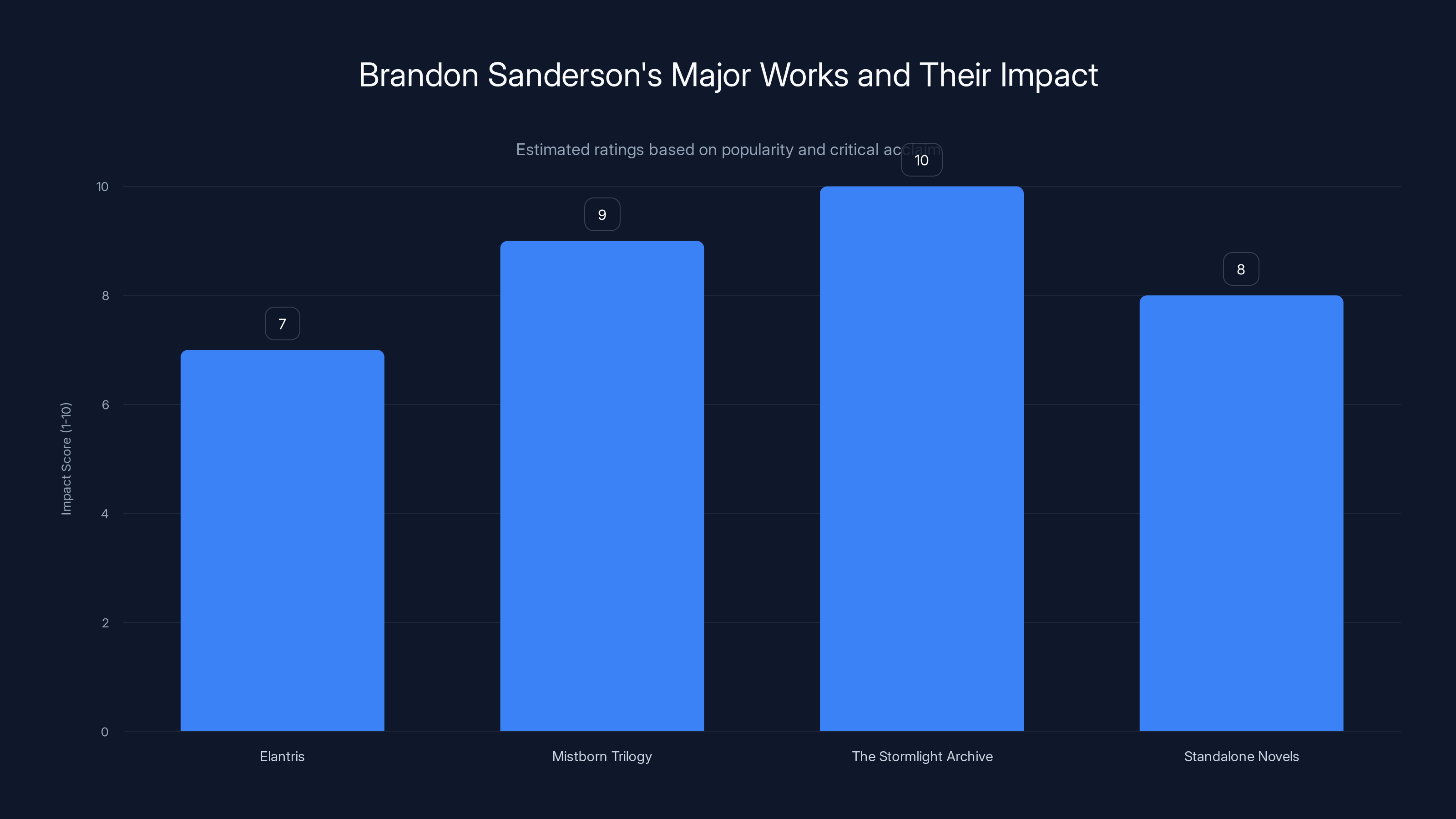 Brandon Sanderson's Major Works and Their Impact

Estimated ratings based on popularity and critical acclaim

Impact Score (1-10)

10
8
6
4
2
0

7
9
10
8

Elantris
Mistborn Trilogy
The Stormlight Archive
Standalone Novels